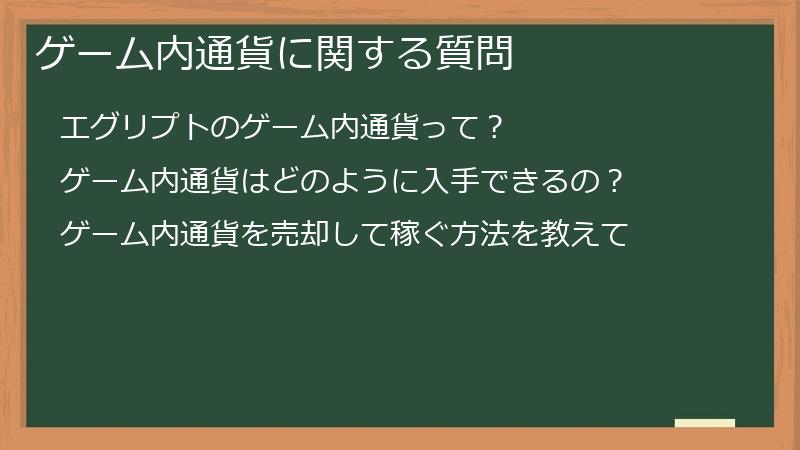 ゲーム内通貨に関する質問

エグリプトのゲーム内通貨って？

ゲーム内通貨はどのように入手できるの？

ゲーム内通貨を売却して稼ぐ方法を教えて